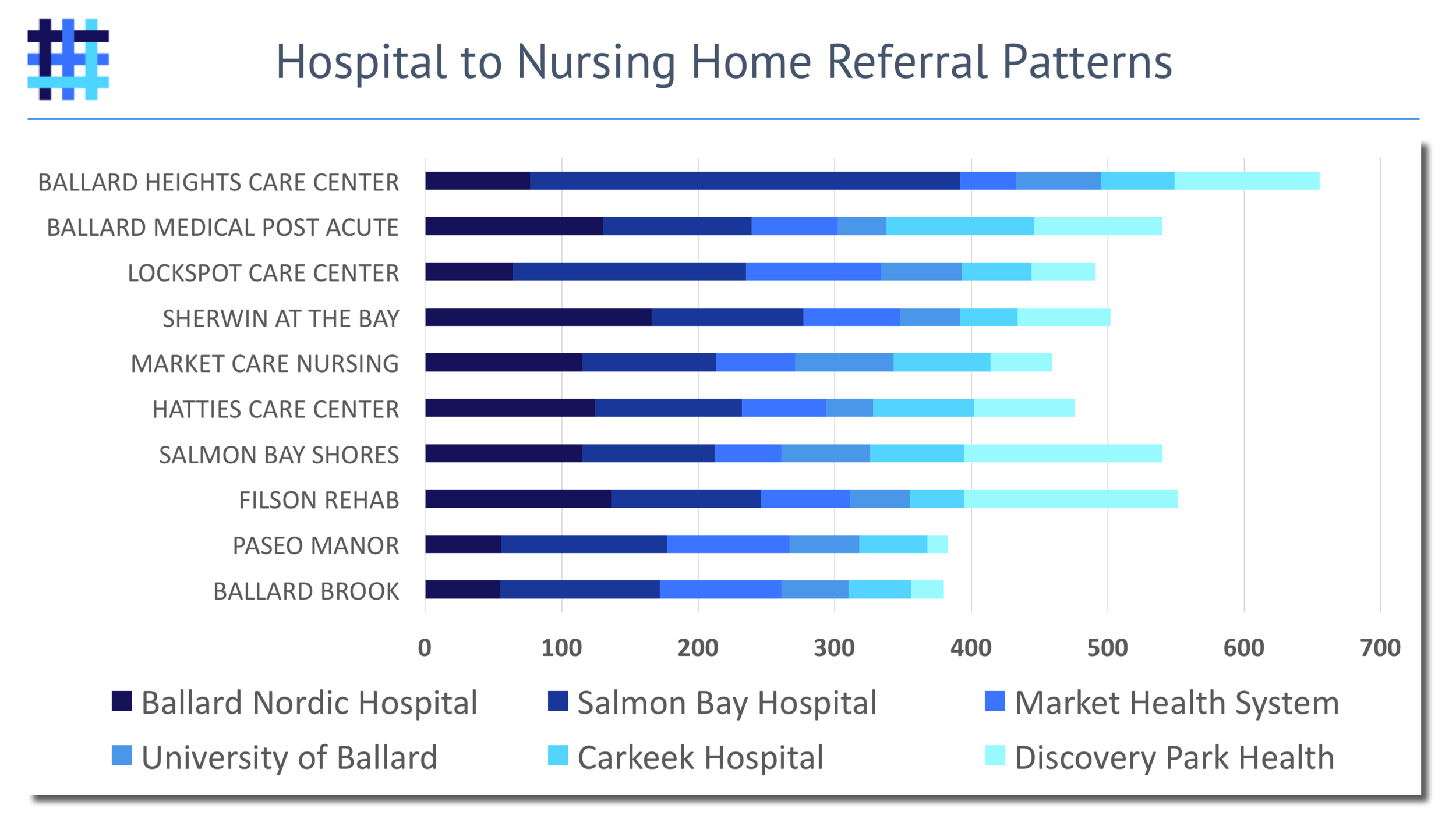 Hospital to Nursing Home Referral Patterns

BALLARD HEIGHTS CARE CENTER
BALLARD MEDICAL POST ACUTE
LOCKSPOT CARE CENTER
SHERWIN AT THE BAY
MARKET CARE NURSING
HATTIES CARE CENTER
SALMON BAY SHORES
FILSON REHAB
PASEO MANOR
BALLARD BROOK

0 100 200 300 400 500 600 700

Ballard Nordic Hospital
Salmon Bay Hospital
Market Health System
University of Ballard
Carkeek Hospital
Discovery Park Health